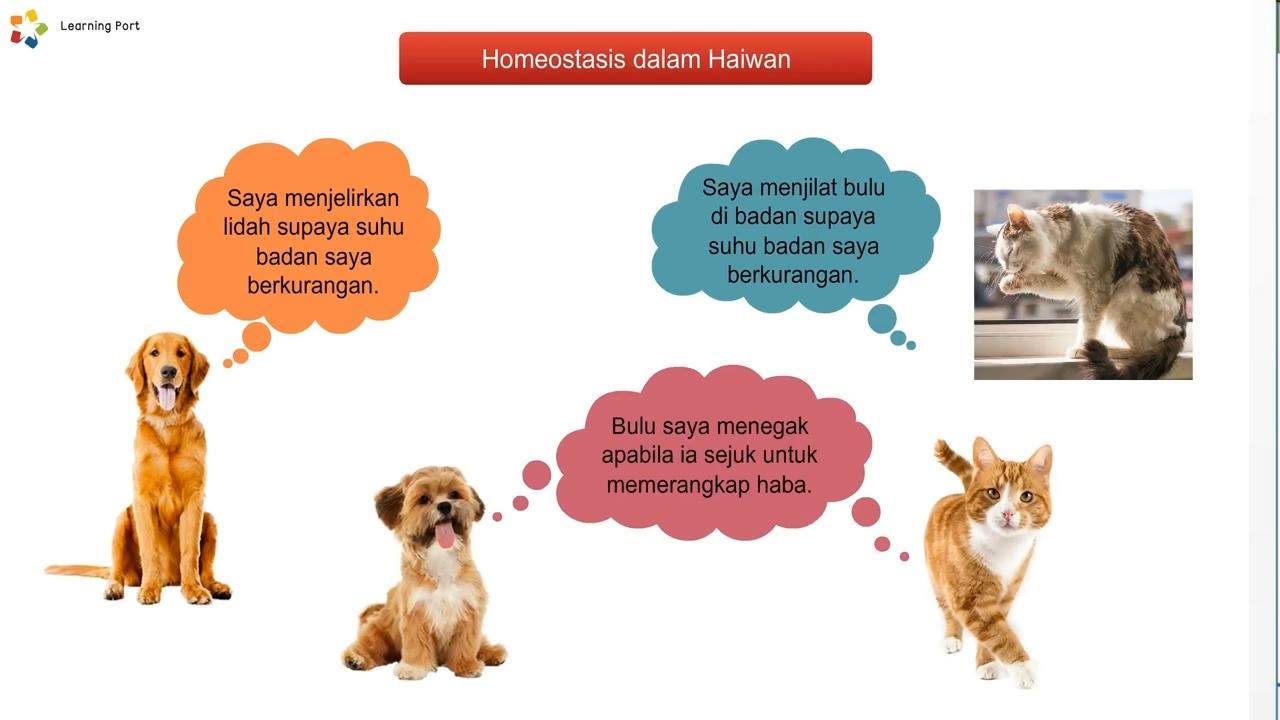 Learning Port

Homeostasis dalam Haiwan

Saya menjelirkan lidah supaya suhu badan saya berkurangan.

Saya menjilat bulu di badan supaya suhu badan saya berkurangan.

Bulu saya menegak apabila ia sejuk untuk memerangkap haba.